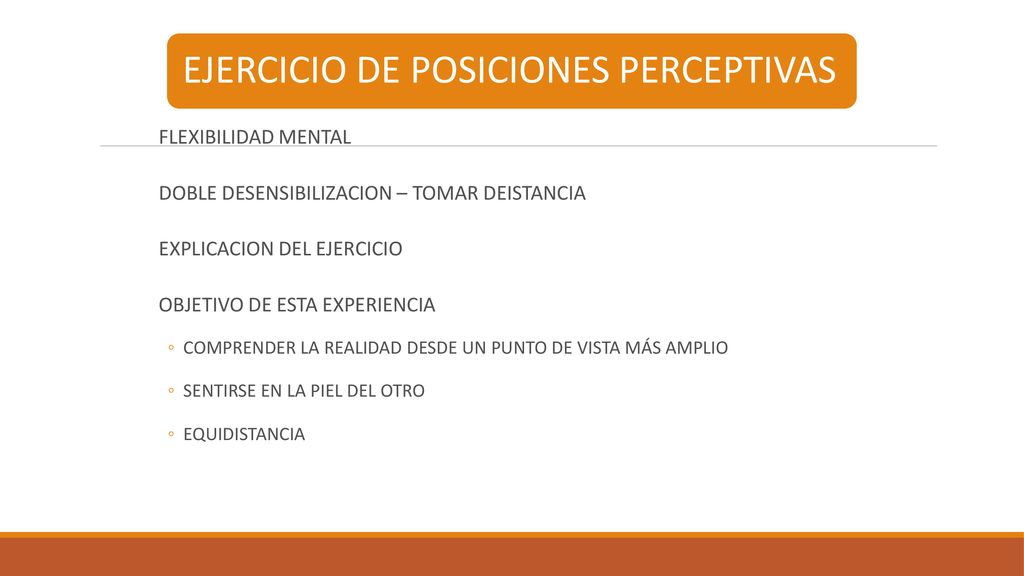 EJERCICIO DE POSICIONES PERCEPTIVAS

FLEXIBILIDAD MENTAL

DOBLE DESENSIBILIZACION – TOMAR DEISTANCIA

EXPLICACION DEL EJERCICIO

OBJETIVO DE ESTA EXPERIENCIA

◦ COMPRENDER LA REALIDAD DESDE UN PUNTO DE VISTA MÁS AMPLIO

◦ SENTIRSE EN LA PIEL DEL OTRO

◦ EQUIDISTANCIA